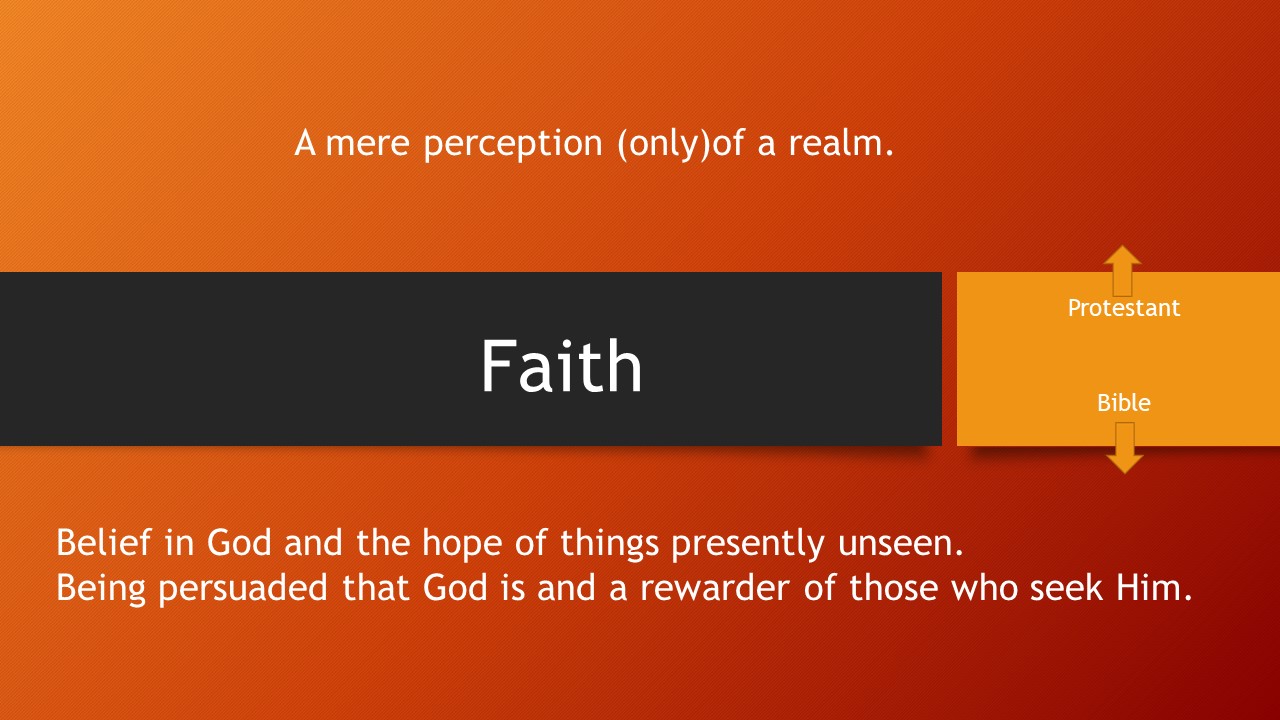 A mere perception (only)of a realm.

Faith

Protestant

Bible

Belief in God and the hope of things presently unseen.
Being persuaded that God is and a rewarder of those who seek Him.